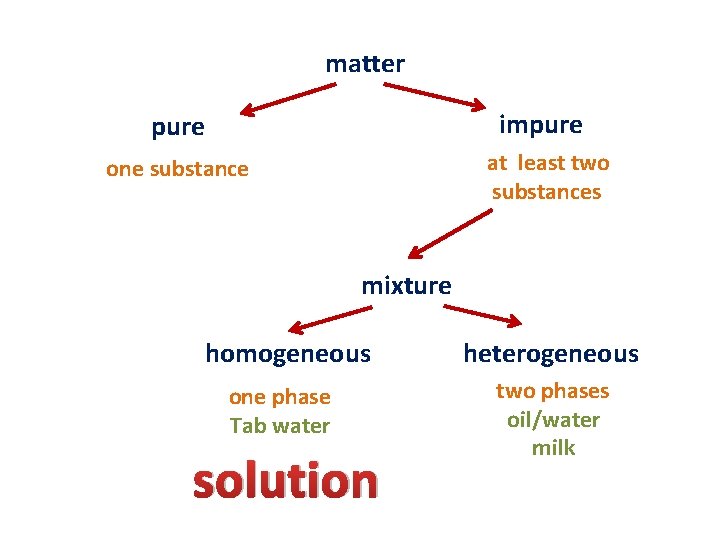 matter

pure

one substance

impure

at least two substances

mixture

homogeneous

one phase
Tab water

solution

heterogeneous

two phases
oil/water
milk